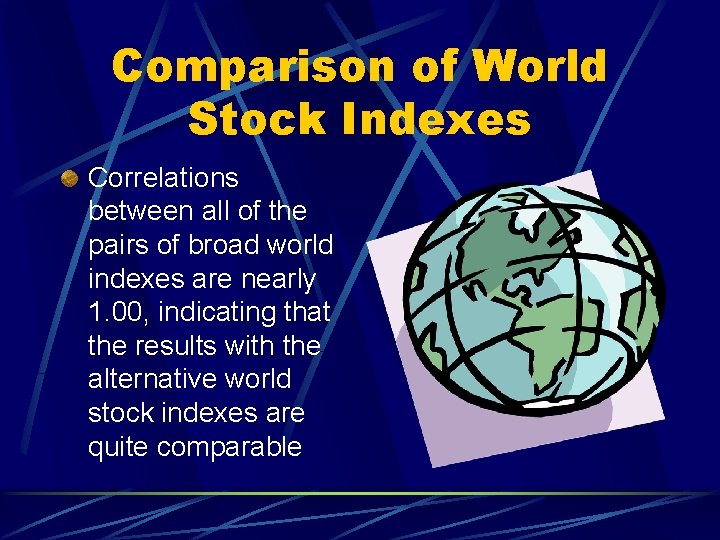 Comparison of World Stock Indexes

Correlations between all of the pairs of broad world indexes are nearly 1.00, indicating that the results with the alternative world stock indexes are quite comparable